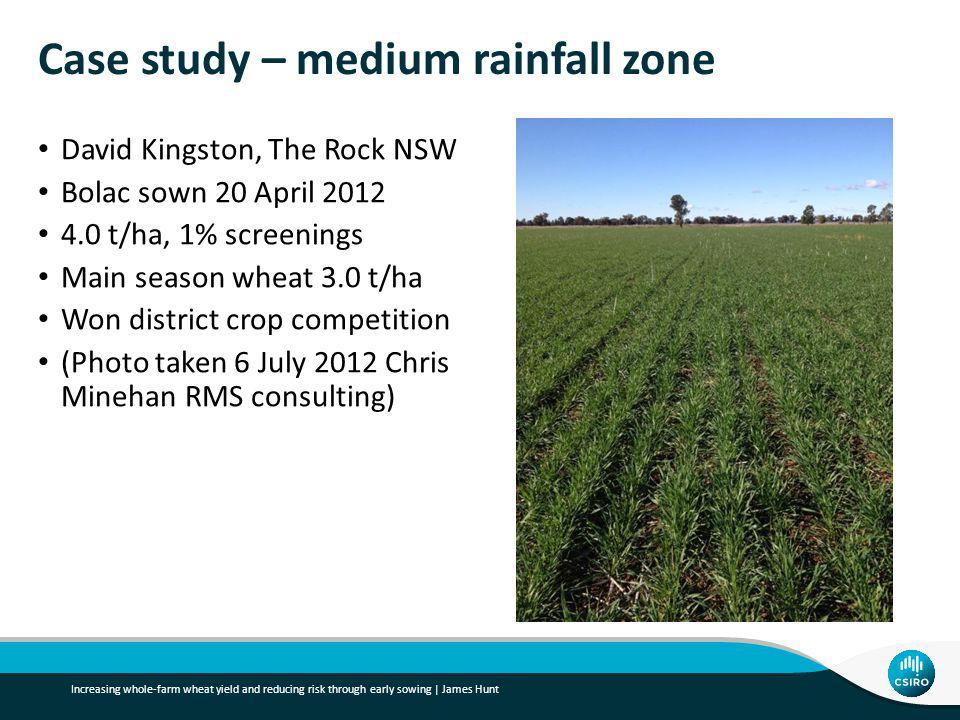 Case study – medium rainfall zone

• David Kingston, The Rock NSW
• Bolac sown 20 April 2012
• 4.0 t/ha, 1% screenings
• Main season wheat 3.0 t/ha
• Won district crop competition
• (Photo taken 6 July 2012 Chris Minehan RMS consulting)

Increasing whole-farm wheat yield and reducing risk through early sowing | James Hunt

CSIRO